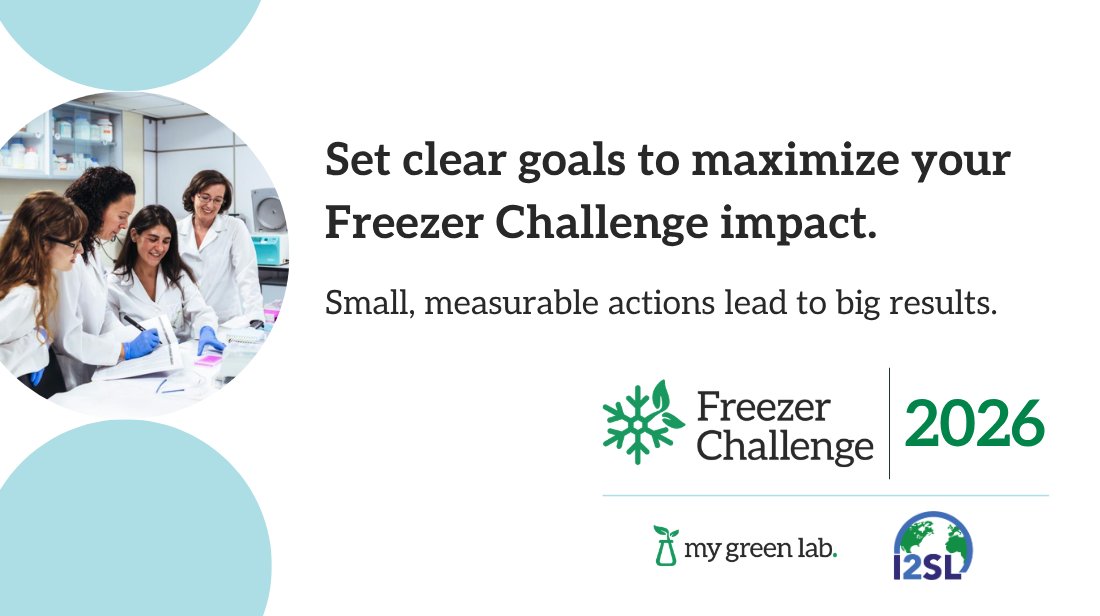 Set clear goals to maximize your Freezer Challenge impact.

Small, measurable actions lead to big results.

Freezer Challenge 2026

my green lab.

I2SL